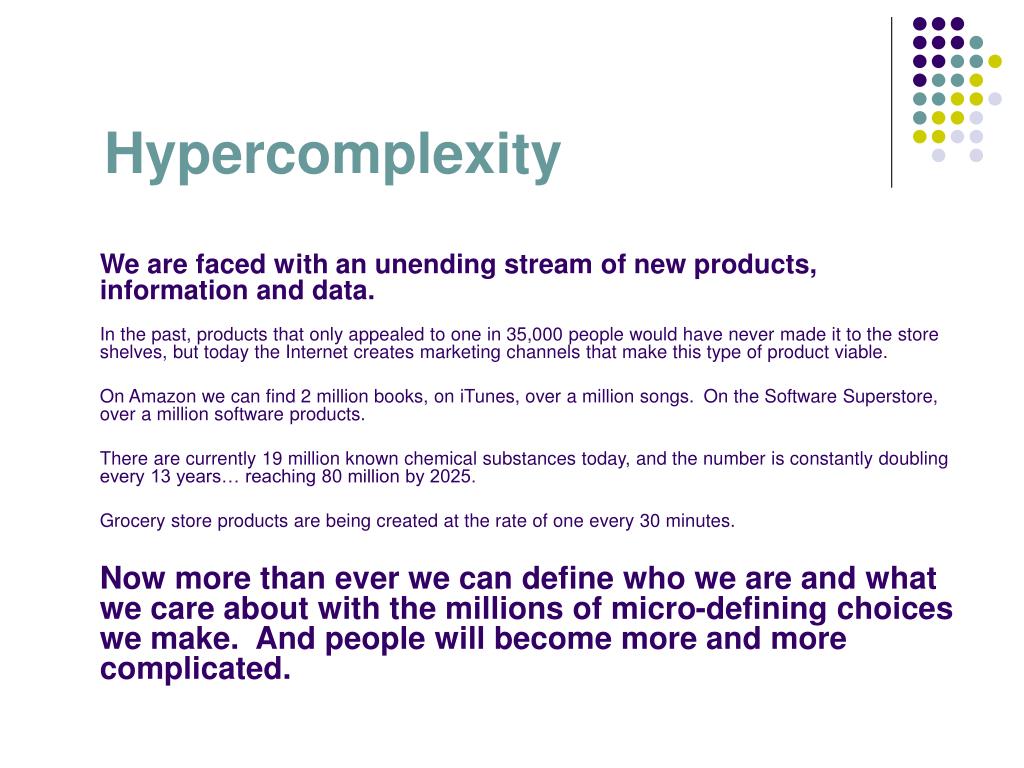 Hypercomplexity

We are faced with an unending stream of new products, information and data.

In the past, products that only appealed to one in 35,000 people would have never made it to the store shelves, but today the Internet creates marketing channels that make this type of product viable.

On Amazon we can find 2 million books, on iTunes, over a million songs. On the Software Superstore, over a million software products.

There are currently 19 million known chemical substances today, and the number is constantly doubling every 13 years… reaching 80 million by 2025.

Grocery store products are being created at the rate of one every 30 minutes.

Now more than ever we can define who we are and what we care about with the millions of micro-defining choices we make. And people will become more and more complicated.